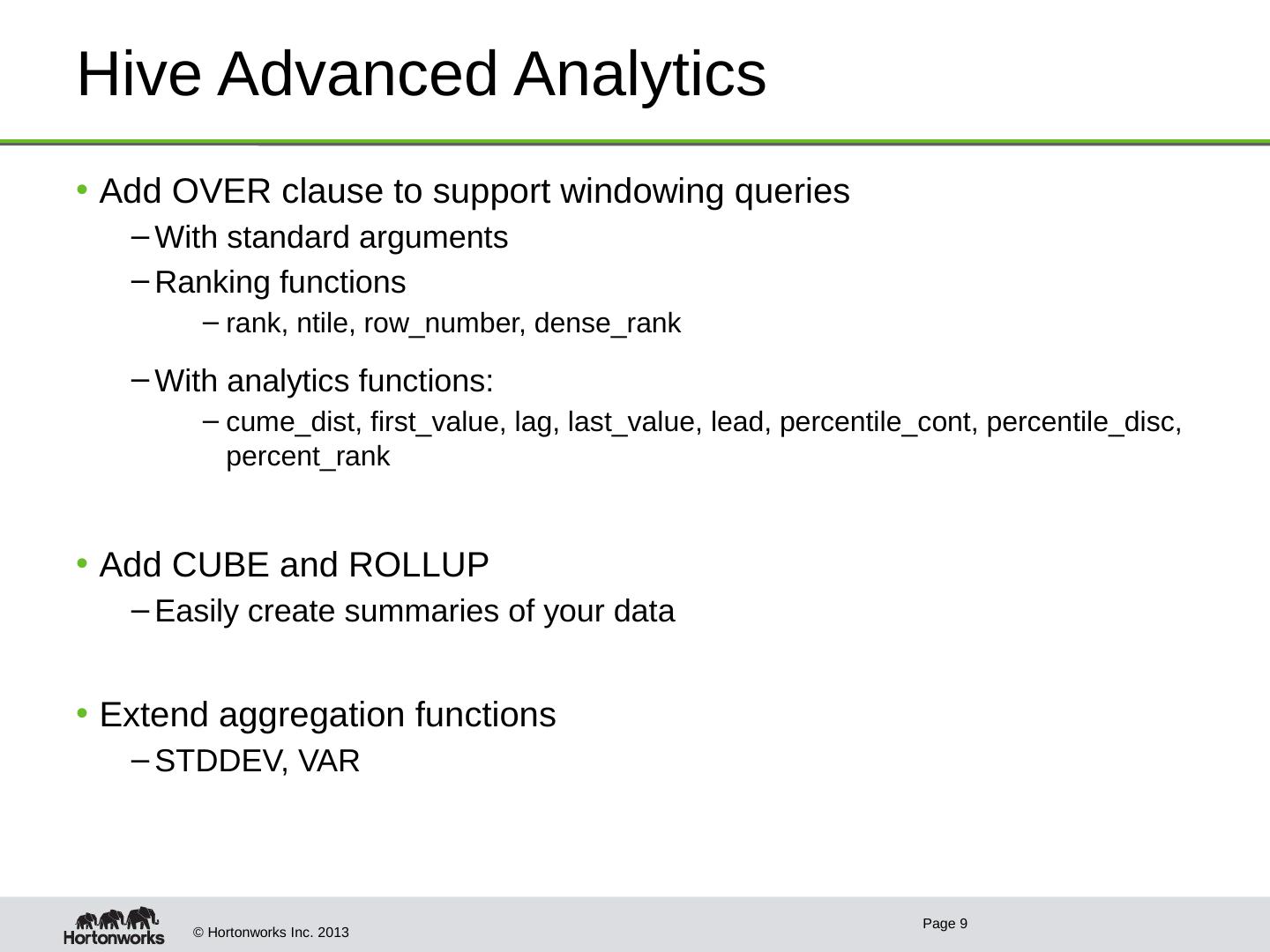 Hive Advanced Analytics

• Add OVER clause to support windowing queries
– With standard arguments
– Ranking functions
– rank, ntile, row_number, dense_rank
– With analytics functions:
– cume_dist, first_value, lag, last_value, lead, percentile_cont, percentile_disc, percent_rank

• Add CUBE and ROLLUP
– Easily create summaries of your data

• Extend aggregation functions
– STDDEV, VAR

Hortonworks © Hortonworks Inc. 2013

Page 9